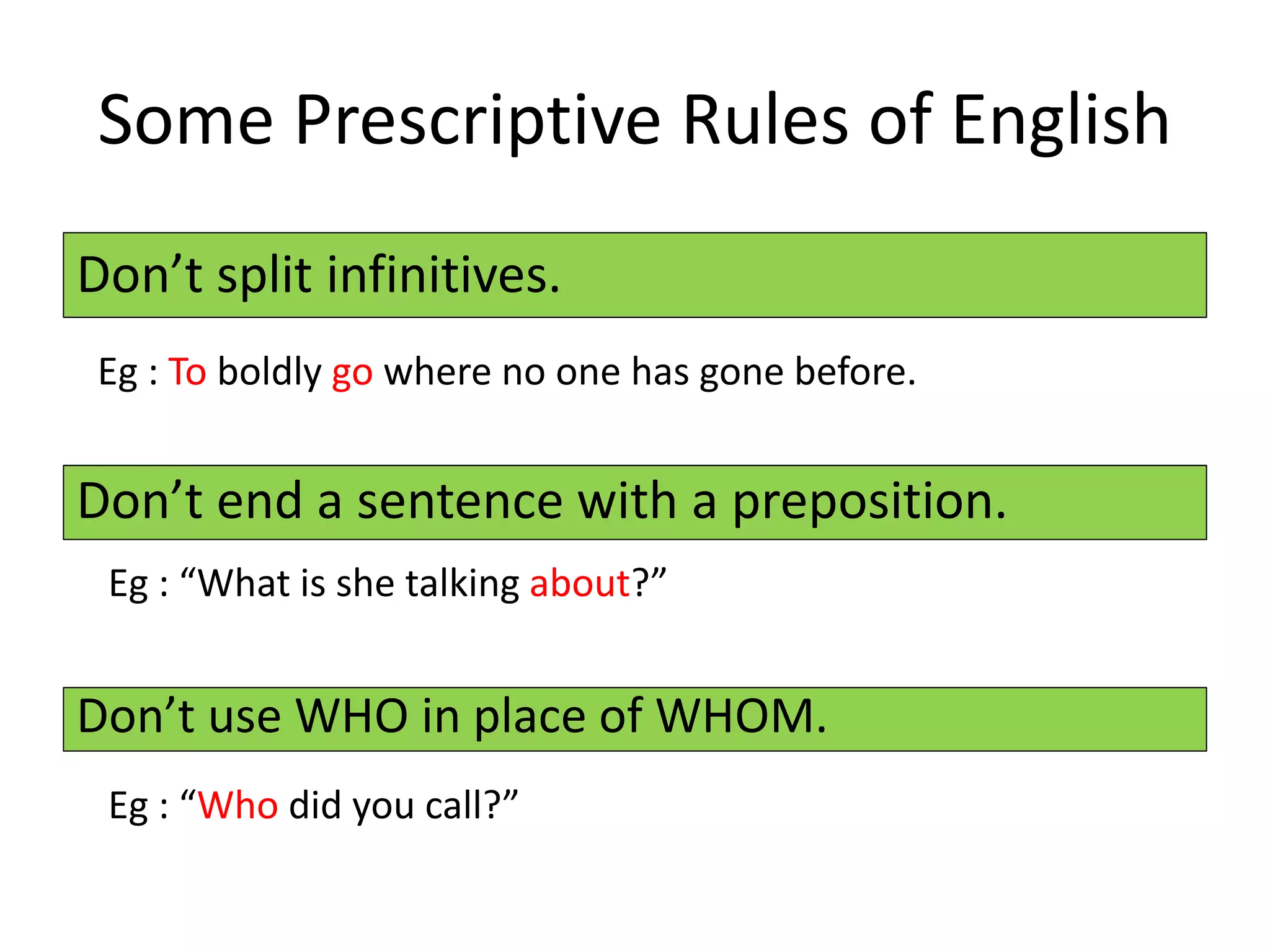 Some Prescriptive Rules of English

Don’t split infinitives.

Eg : To boldly go where no one has gone before.

Don’t end a sentence with a preposition.

Eg : “What is she talking about?”

Don’t use WHO in place of WHOM.

Eg : “Who did you call?”